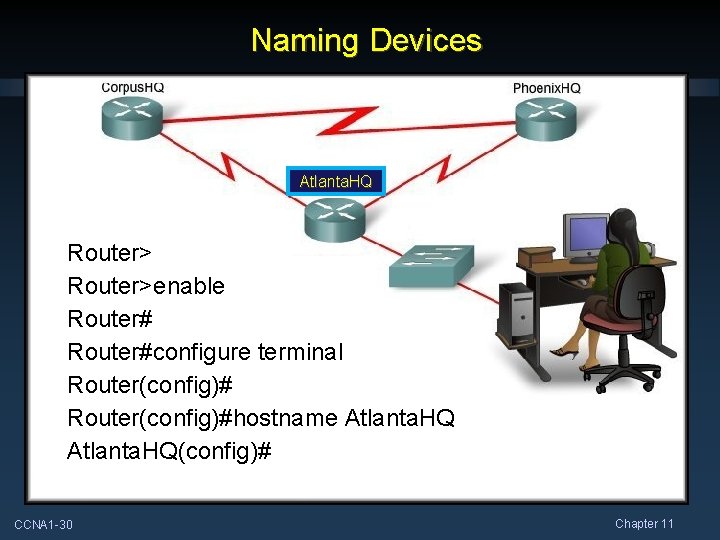 Naming Devices

CorpusHQ

PhoenixHQ

AtlantaHQ

Router>
Router>enable
Router#
Router#configure terminal
Router(config)#
Router(config)#hostname AtlantaHQ
AtlantaHQ(config)#

CCNA1-30

Chapter 11